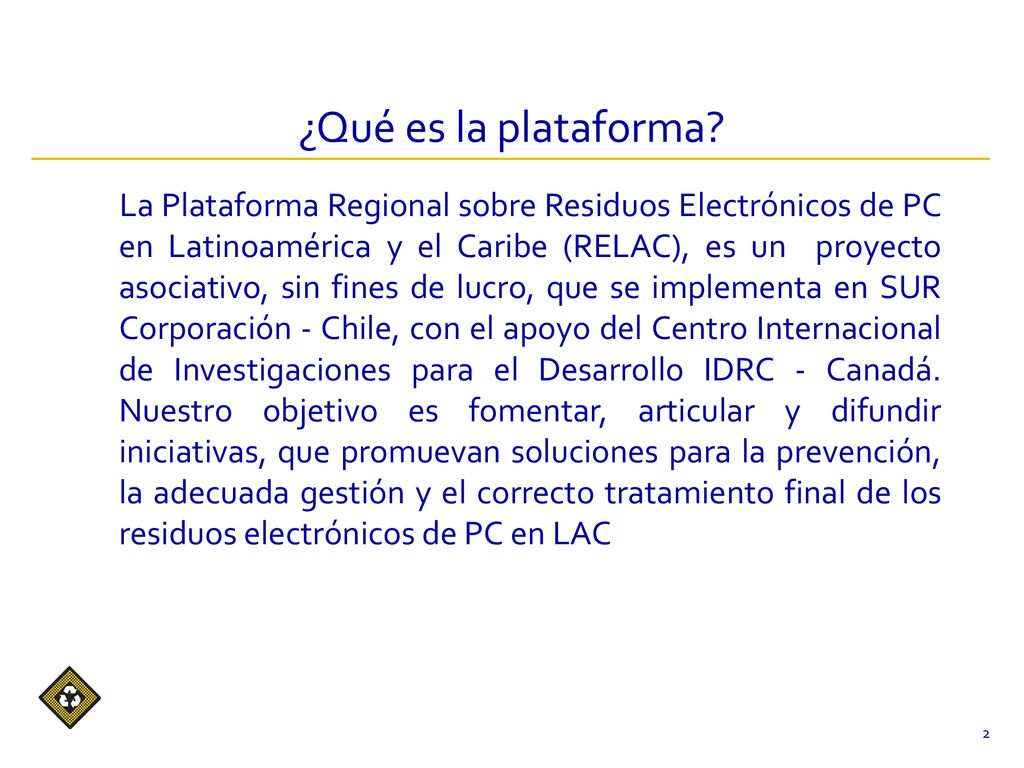 ¿Qué es la plataforma?

La Plataforma Regional sobre Residuos Electrónicos de PC en Latinoamérica y el Caribe (RELAC), es un proyecto asociativo, sin fines de lucro, que se implementa en SUR Corporación - Chile, con el apoyo del Centro Internacional de Investigaciones para el Desarrollo IDRC - Canadá. Nuestro objetivo es fomentar, articular y difundir iniciativas, que promuevan soluciones para la prevención, la adecuada gestión y el correcto tratamiento final de los residuos electrónicos de PC en LAC

2